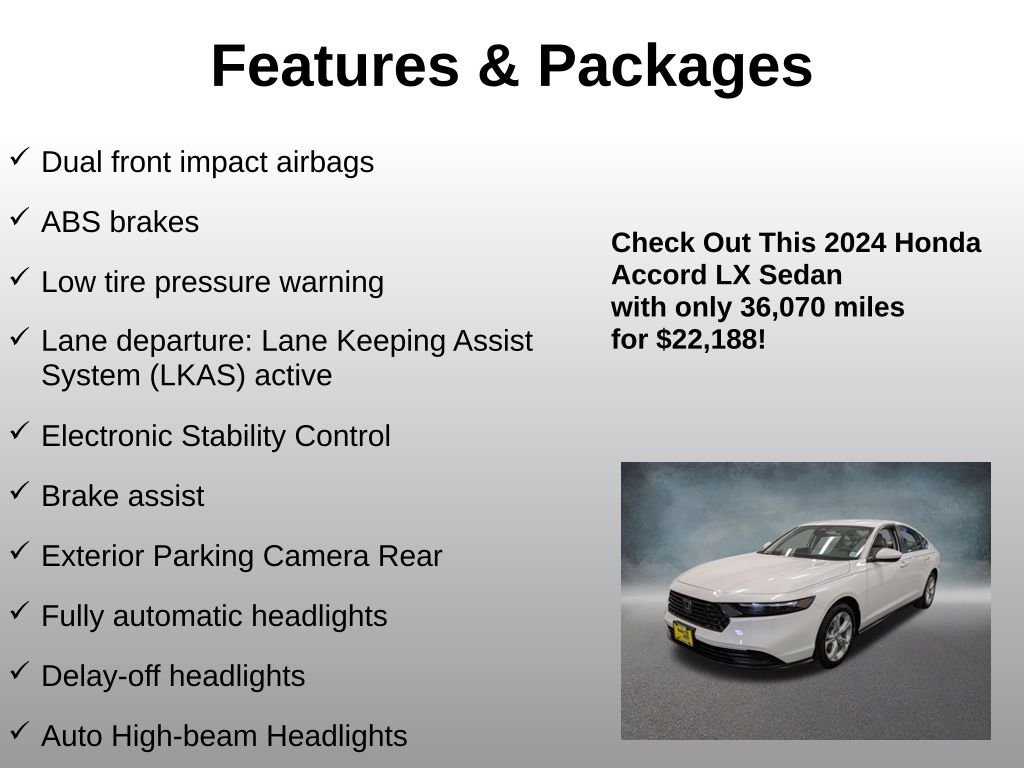 Features & Packages

✓ Dual front impact airbags

✓ ABS brakes

✓ Low tire pressure warning

✓ Lane departure: Lane Keeping Assist System (LKAS) active

✓ Electronic Stability Control

✓ Brake assist

✓ Exterior Parking Camera Rear

✓ Fully automatic headlights

✓ Delay-off headlights

✓ Auto High-beam Headlights

Check Out This 2024 Honda Accord LX Sedan
with only 36,070 miles
for $22,188!